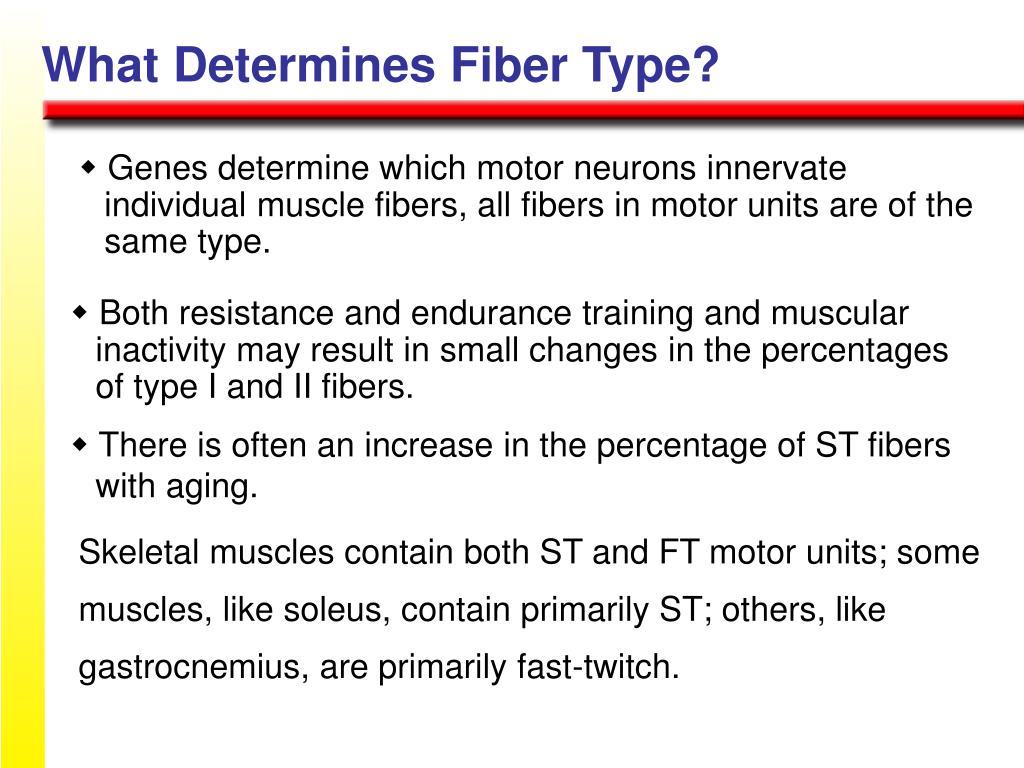 What Determines Fiber Type?

◆ Genes determine which motor neurons innervate individual muscle fibers, all fibers in motor units are of the same type.

◆ Both resistance and endurance training and muscular inactivity may result in small changes in the percentages of type I and II fibers.

◆ There is often an increase in the percentage of ST fibers with aging.

Skeletal muscles contain both ST and FT motor units; some muscles, like soleus, contain primarily ST; others, like gastrocnemius, are primarily fast-twitch.